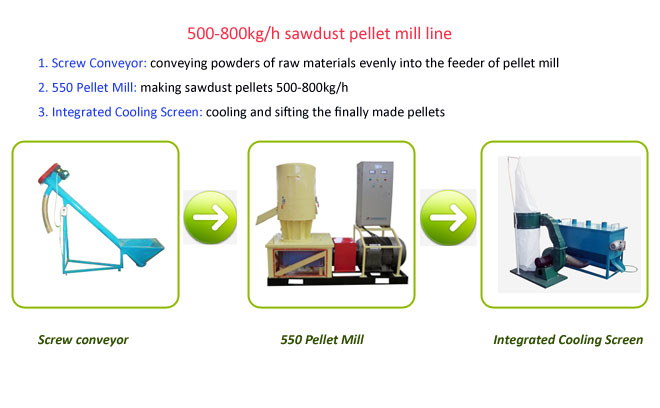 500-800kg/h sawdust pellet mill line

1. Screw Conveyor: conveying powders of raw materials evenly into the feeder of pellet mill

2. 550 Pellet Mill: making sawdust pellets 500-800kg/h

3. Integrated Cooling Screen: cooling and sifting the finally made pellets

Screw conveyor

550 Pellet Mill

Integrated Cooling Screen